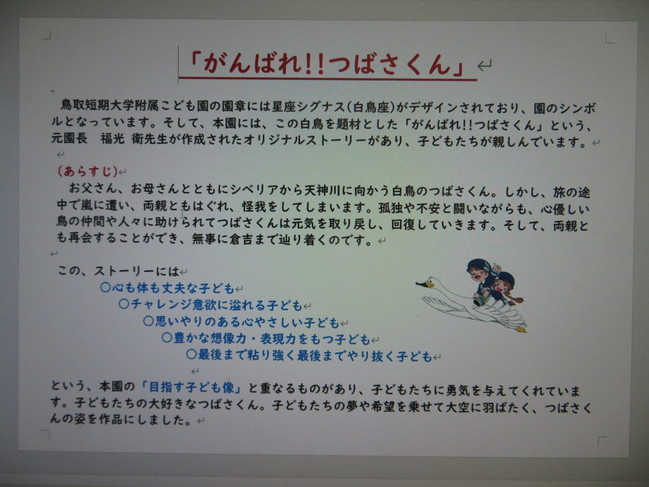 「がんばれ!!つばさくん」

鳥取短期大学附属こども園の園章には星座シグナス（白鳥座）がデザインされており、園のシンボルとなっています。そして、本園には、この白鳥を題材とした「がんばれ!!つばさくん」という、元園長　福光 衛先生が作成されたオリジナルストーリーがあり、子どもたちが親しんでいます。

（あらすじ）
お父さん、お母さんとともにシベリアから天神川に向かう白鳥のつばさくん。しかし、旅の途中で嵐に遭い、両親ともはぐれ、怪我をしてしまいます。孤独や不安と闘いながらも、心優しい鳥の仲間や人々に助けられてつばさくんは元気を取り戻し、回復していきます。そして、両親とも再会することができ、無事に倉吉まで辿り着くのです。

この、ストーリーには
○心も体も丈夫な子ども
○チャレンジ意欲に溢れる子ども
○思いやりのある心やさしい子ども
○豊かな想像力・表現力をもつ子ども
○最後まで粘り強く最後までやり抜く子ども

という、本園の「目指す子ども像」と重なるものがあり、子どもたちに勇気を与えてくれています。子どもたちの大好きなつばさくん。子どもたちの夢や希望を乗せて大空に羽ばたく、つばさくんの姿を作品にしました。